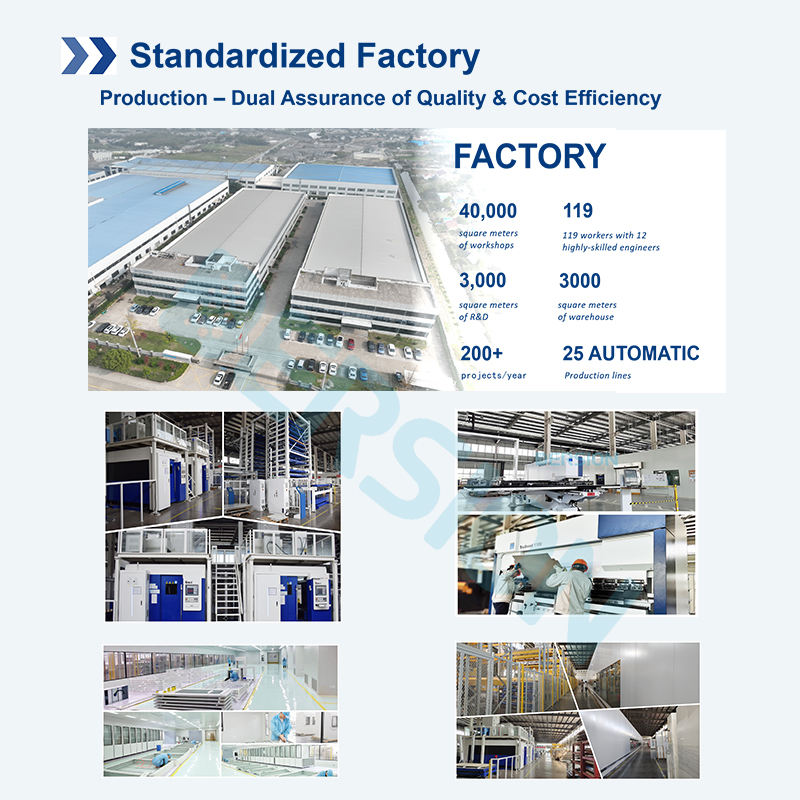 Standardized Factory

Production – Dual Assurance of Quality & Cost Efficiency

FACTORY

40,000
square meters of workshops

119
119 workers with 12 highly-skilled engineers

3,000
square meters of R&D

3000
square meters of warehouse

200+
projects/year

25 AUTOMATIC
Production lines